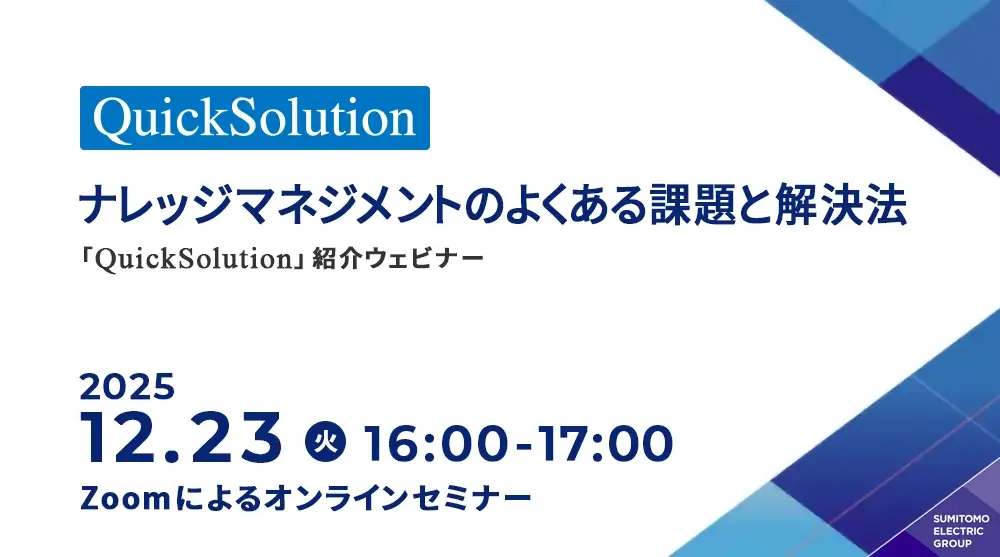 QuickSolution

ナレッジマネジメントのよくある課題と解決法

「QuickSolution」紹介ウェビナー

2025
12.23 火 16:00-17:00
Zoomによるオンラインセミナー

SUMITOMO ELECTRIC GROUP